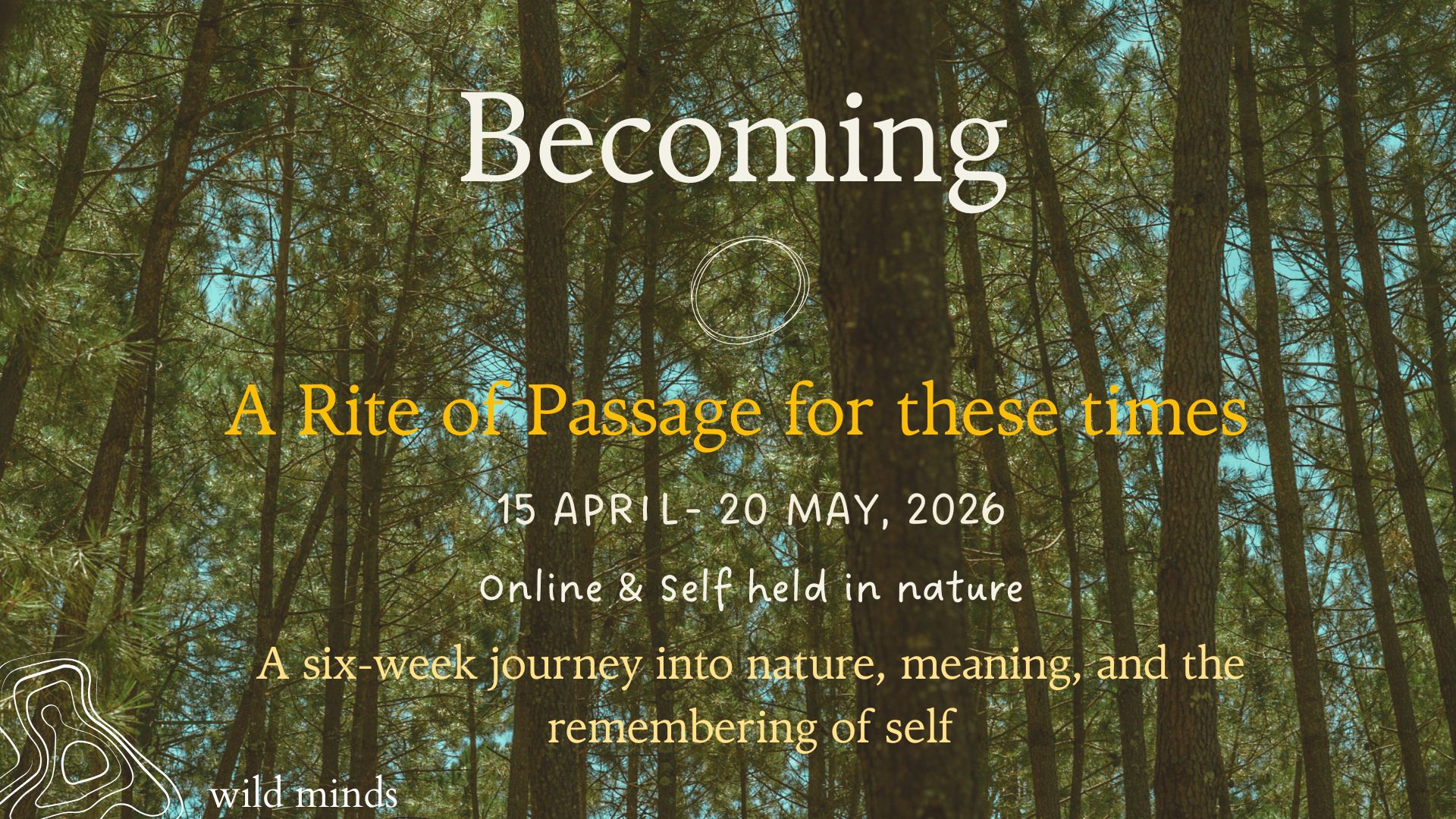 Becoming

A Rite of Passage for these times

15 APRIL- 20 MAY, 2026

Online & Self held in nature

A six-week journey into nature, meaning, and the remembering of self

wild minds